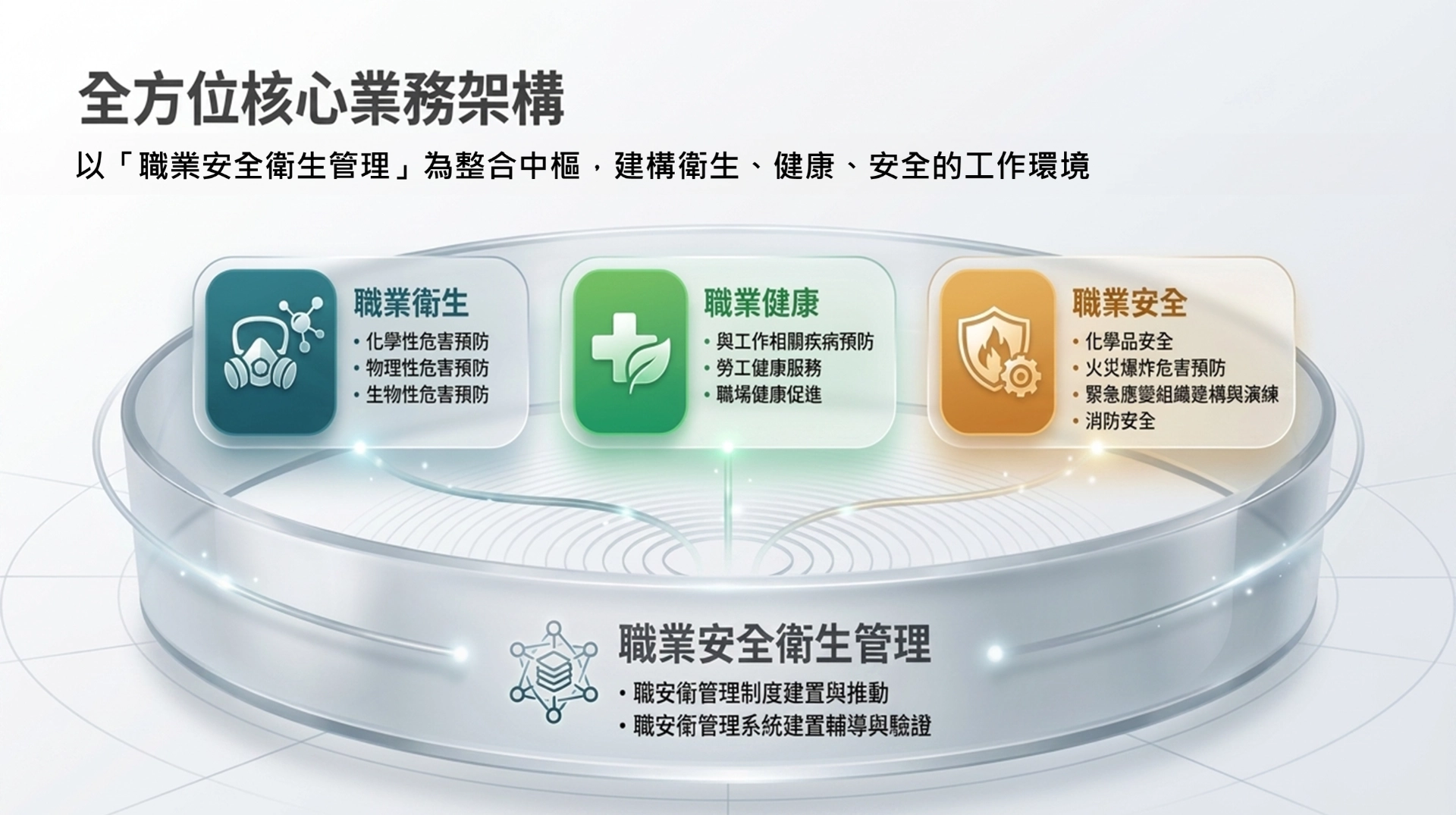 全方位核心業務架構

以「職業安全衛生管理」為整合中樞，建構衛生、健康、安全的工作環境

職業衛生
• 化學性危害預防
• 物理性危害預防
• 生物性危害預防

職業健康
• 與工作相關疾病預防
• 勞工健康服務
• 職場健康促進

職業安全
• 化學品安全
• 火災爆炸危害預防
• 緊急應變組織建構與演練
• 消防安全

職業安全衛生管理
• 職安衛管理制度建置與推動
• 職安衛管理系統建置輔導與驗證